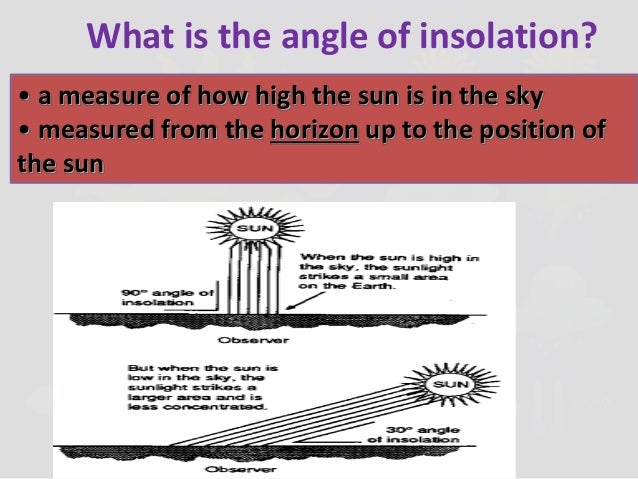 What is the angle of insolation?

• a measure of how high the sun is in the sky
• measured from the horizon up to the position of the sun

SUN

When the sun is high in the sky, the sunlight strikes a small area on the Earth.

90° angle of insolation

Observer

But when the sun is low in the sky, the sunlight strikes a larger area and is less concentrated.

SUN

30° angle of insolation

Observer